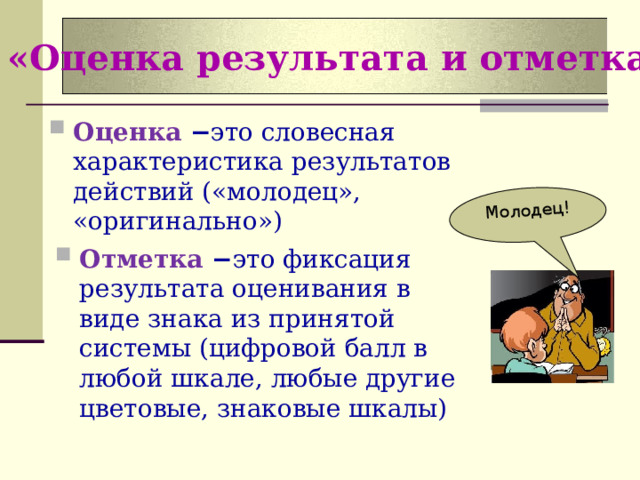 «Оценка результата и отметка

Оценка –это словесная характеристика результатов действий («молодец», «оригинально»)

Отметка –это фиксация результата оценивания в виде знака из принятой системы (цифровой балл в любой шкале, любые другие цветовые, знаковые шкалы)

Молодец!